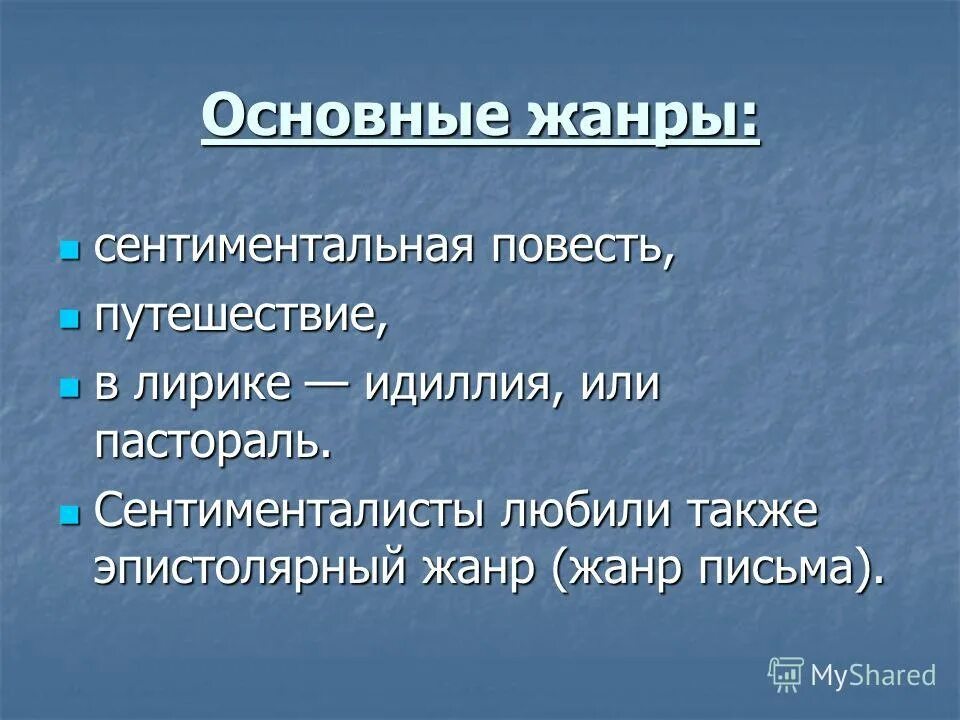 Основные жанры:

- сентиментальная повесть,
- путешествие,
- в лирике — идиллия, или пастораль.
- Сентименталисты любили также эпистолярный жанр (жанр письма).

MyShared